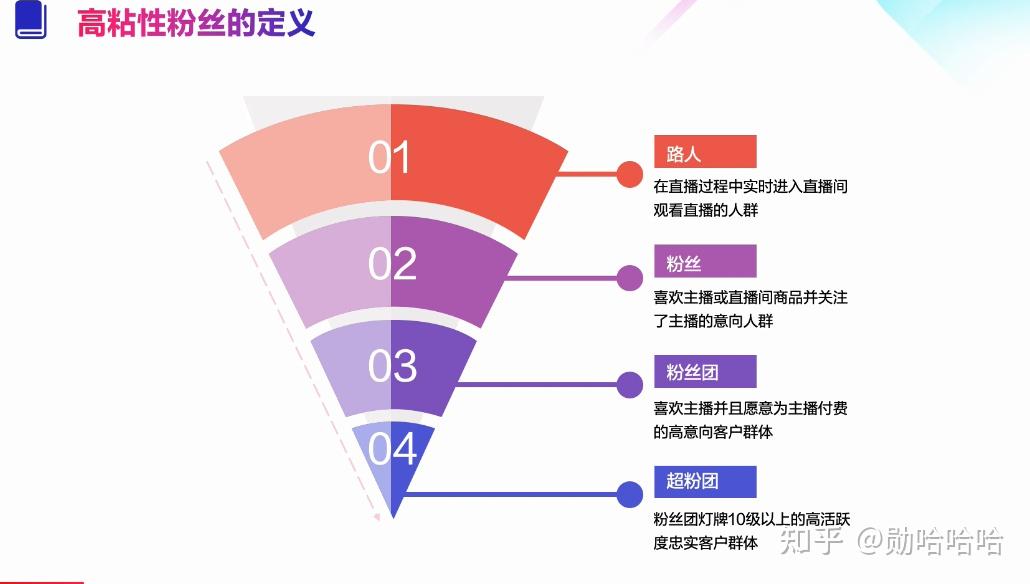 高粘性粉丝的定义

01

02

03

04

路人
在直播过程中实时进入直播间观看直播的人群

粉丝
喜欢主播或直播间商品并关注了主播的意向人群

粉丝团
喜欢主播并且愿意为主播付费的高意向客户群体

超粉团
粉丝团灯牌10级以上的高活跃度忠实客户群体

知乎 @勋哈哈哈